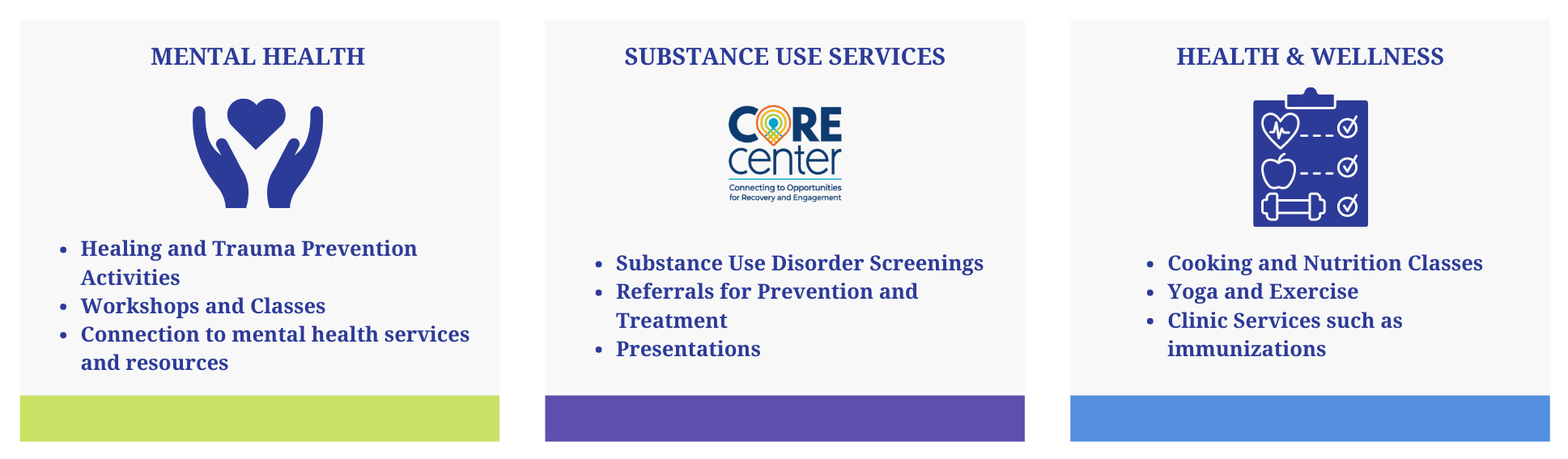 MENTAL HEALTH

- Healing and Trauma Prevention Activities
- Workshops and Classes
- Connection to mental health services and resources

SUBSTANCE USE SERVICES

CORE center
Connecting to Opportunities for Recovery and Engagement

- Substance Use Disorder Screenings
- Referrals for Prevention and Treatment
- Presentations

HEALTH & WELLNESS

- Cooking and Nutrition Classes
- Yoga and Exercise
- Clinic Services such as immunizations